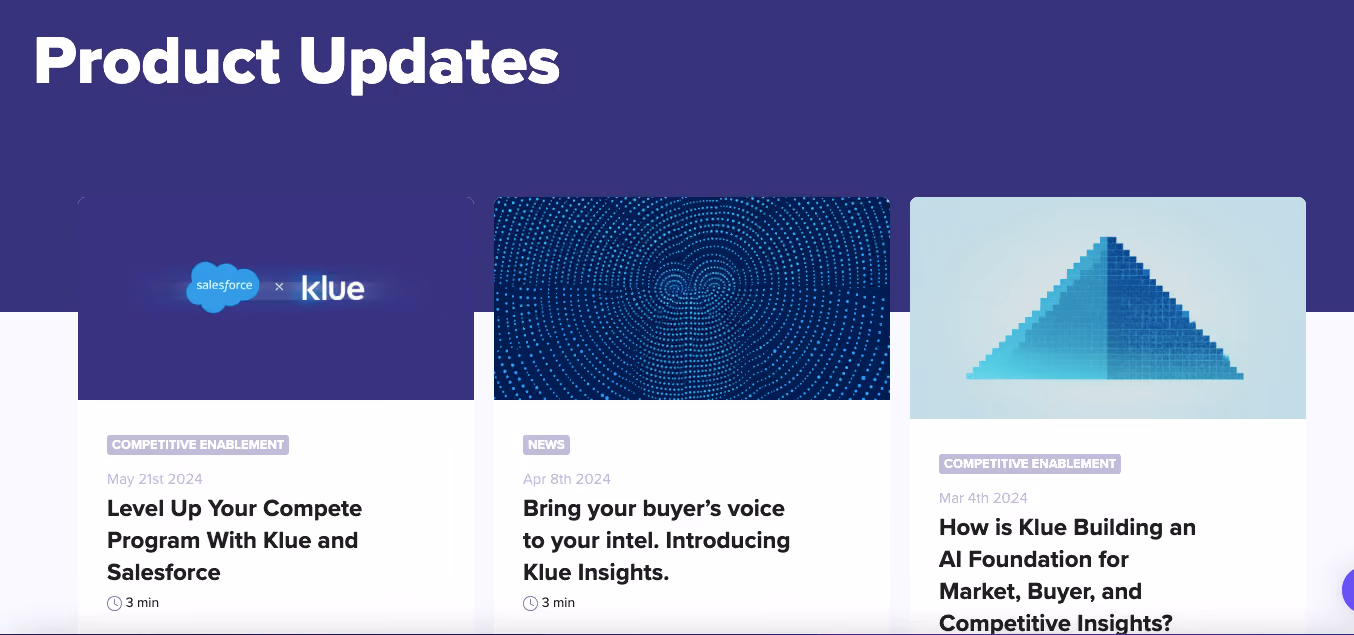 Product Updates

salesforce × klue

COMPETITIVE ENABLEMENT

May 21st 2024

Level Up Your Compete Program With Klue and Salesforce

3 min

NEWS

Apr 8th 2024

Bring your buyer's voice to your intel. Introducing Klue Insights.

3 min

COMPETITIVE ENABLEMENT

Mar 4th 2024

How is Klue Building an AI Foundation for Market, Buyer, and Competitive Insights?